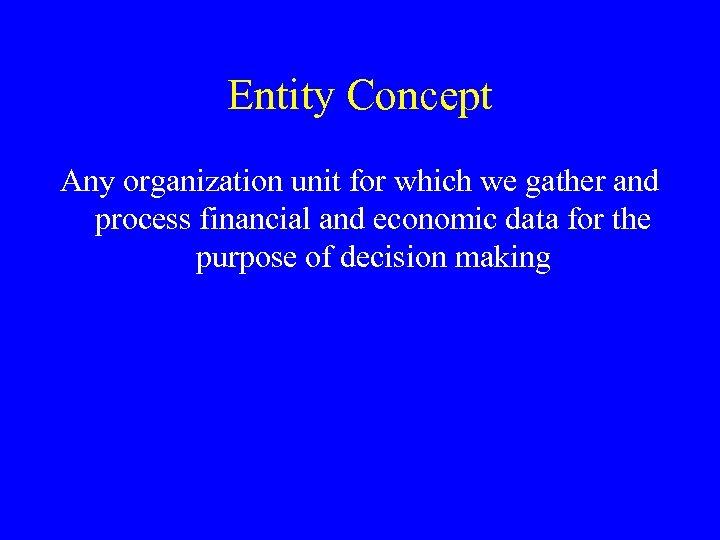 Entity Concept

Any organization unit for which we gather and process financial and economic data for the purpose of decision making